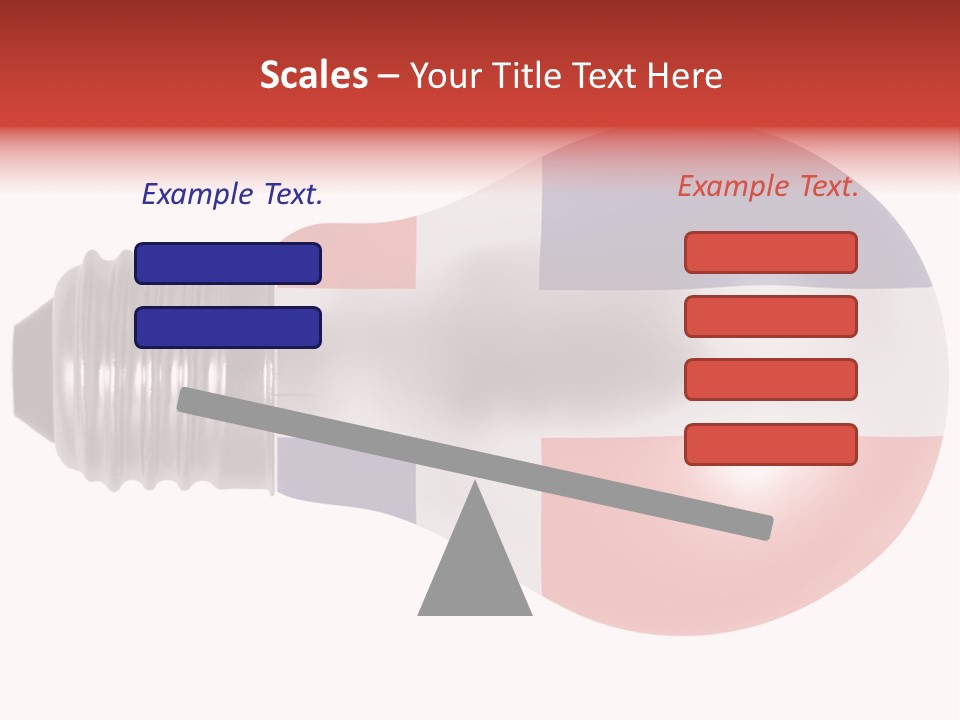 Scales – Your Title Text Here

Example Text.

Example Text.